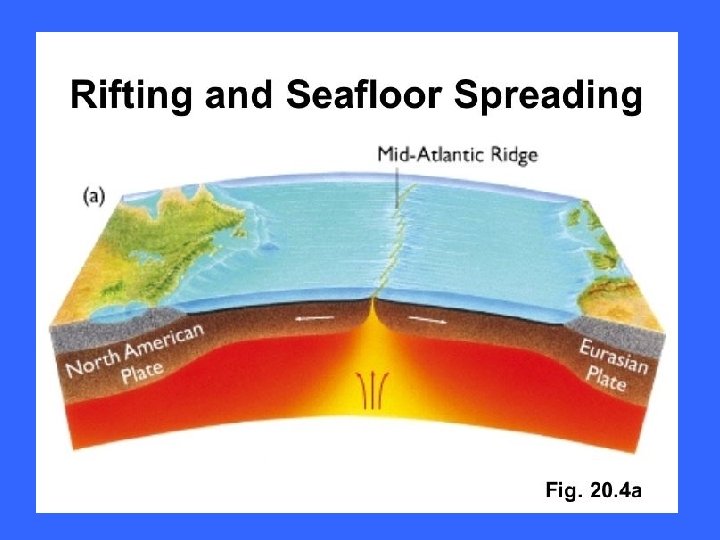 Rifting and Seafloor Spreading

Mid-Atlantic Ridge

(a)

North American Plate

Eurasian Plate

Fig. 20.4a